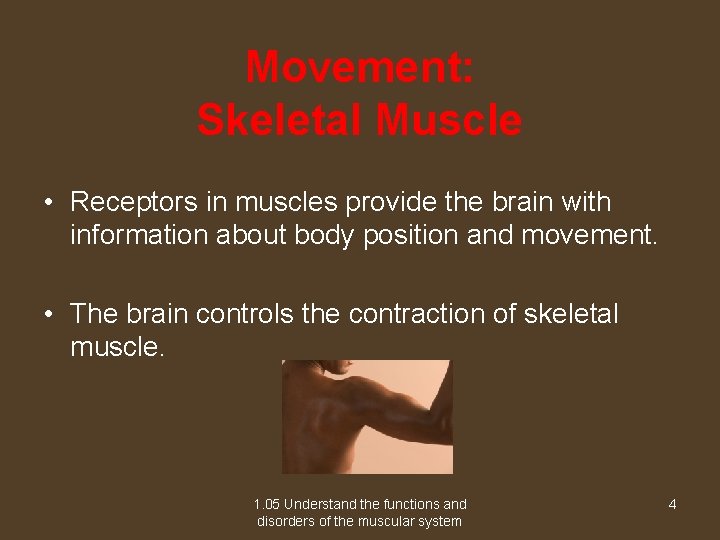 Movement:
Skeletal Muscle

• Receptors in muscles provide the brain with information about body position and movement.

• The brain controls the contraction of skeletal muscle.

1.05 Understand the functions and disorders of the muscular system

4